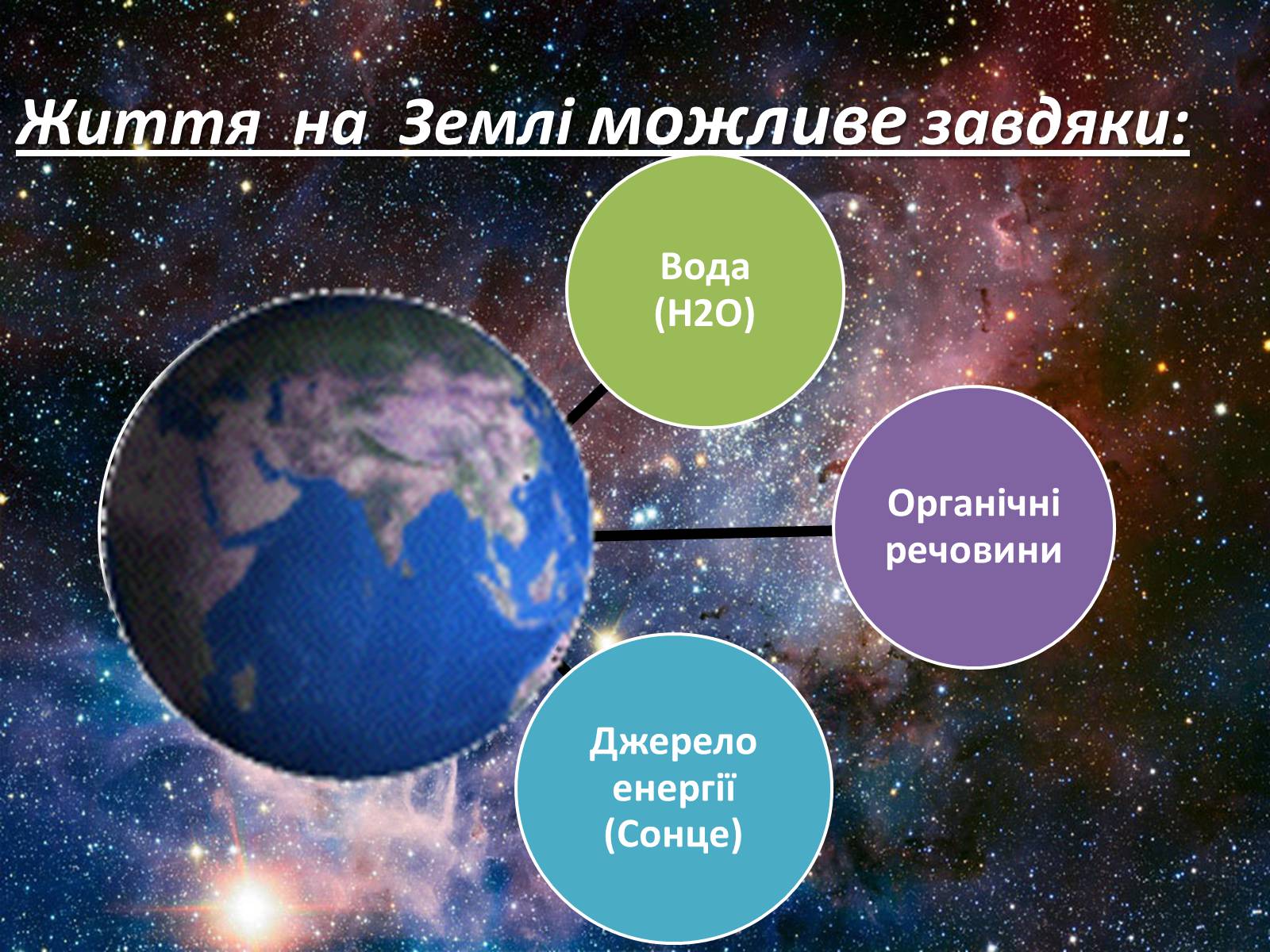 Життя на Землі можливе завдяки:

Вода (H2O)

Органічні речовини

Джерело енергії (Сонце)